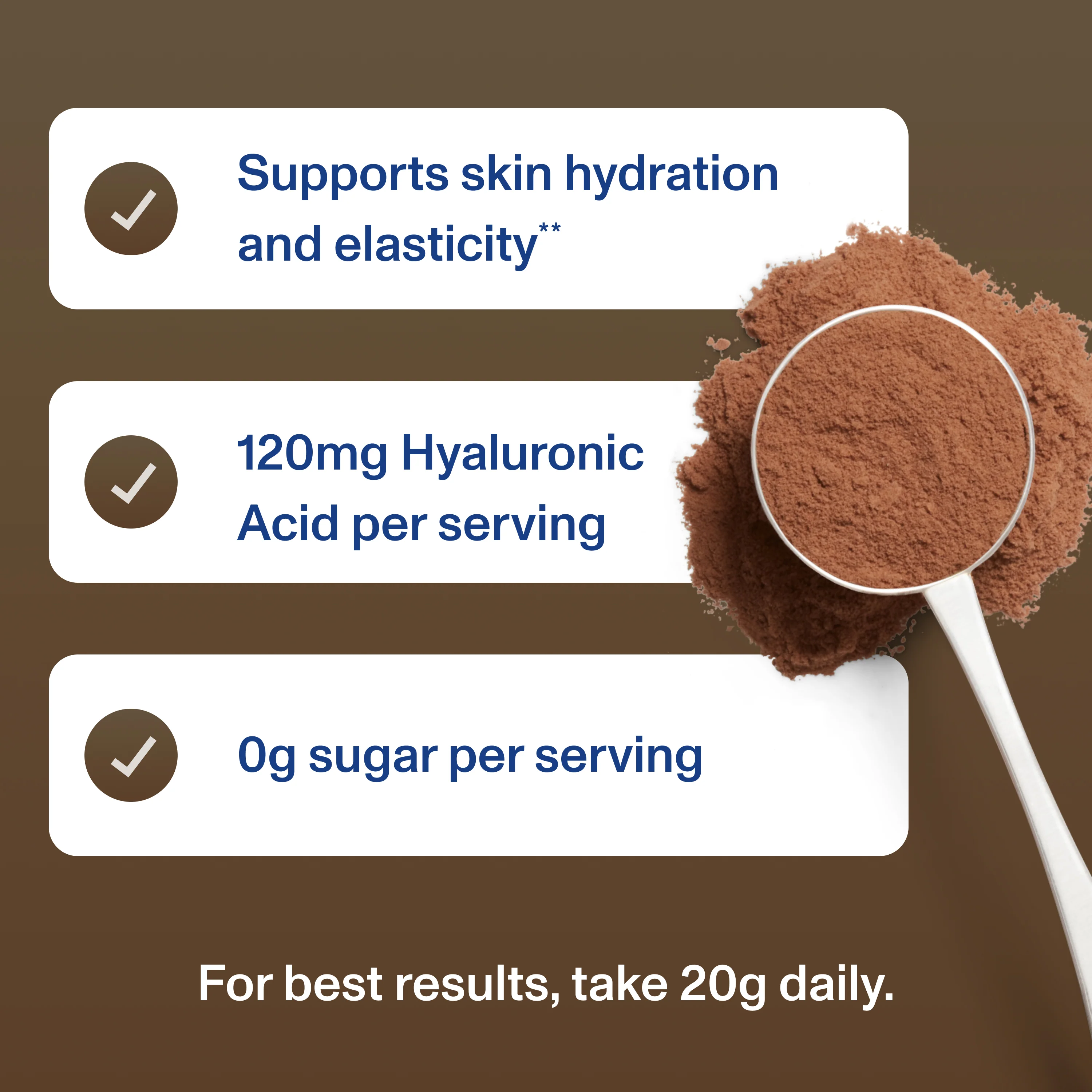 Supports skin hydration and elasticity**

120mg Hyaluronic Acid per serving

0g sugar per serving

For best results, take 20g daily.